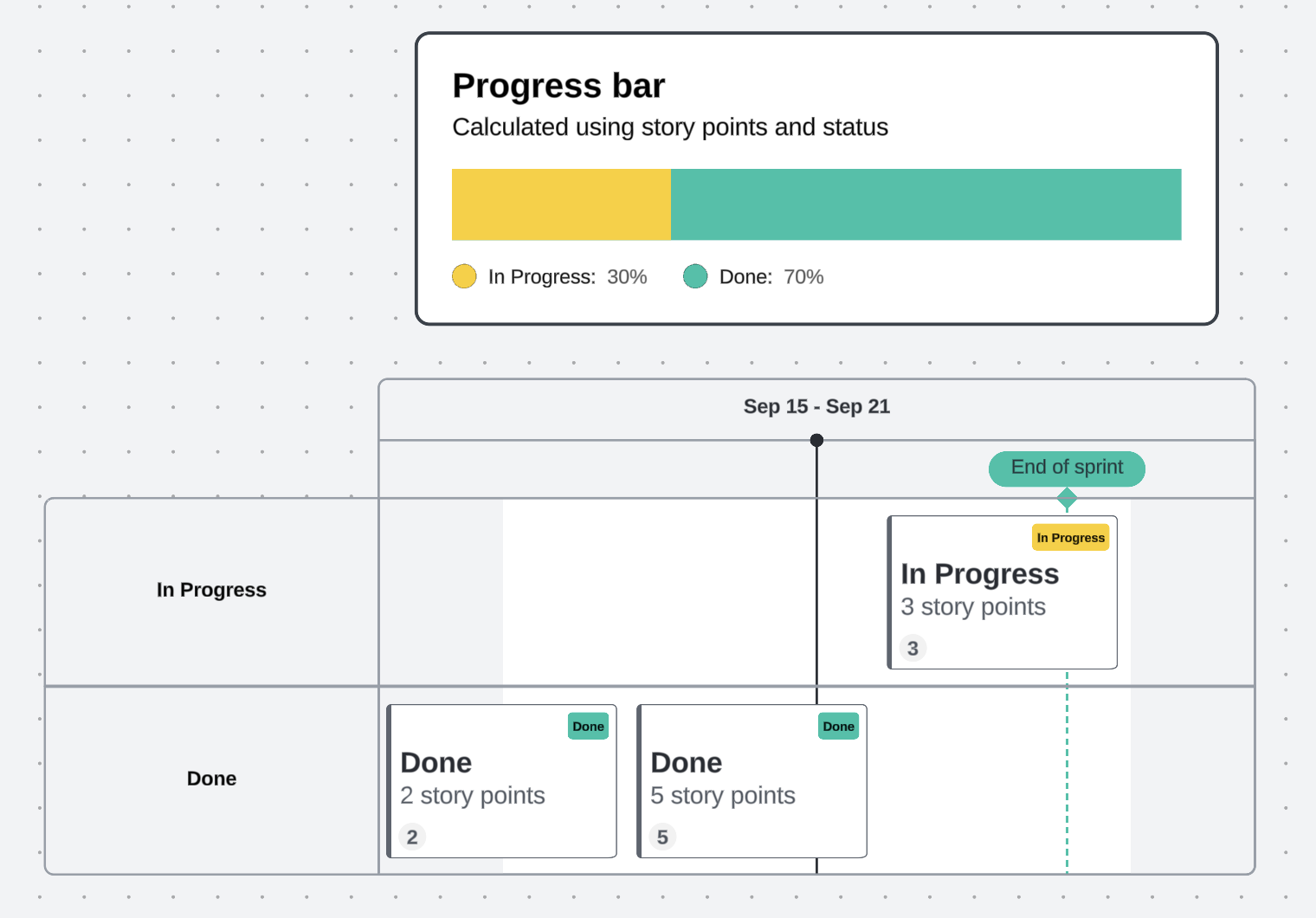 Progress bar
Calculated using story points and status

In Progress: 30%  Done: 70%

Sep 15 - Sep 21

End of sprint

In Progress

In Progress
In Progress
3 story points
3

Done

Done
Done
2 story points
2

Done
Done
5 story points
5